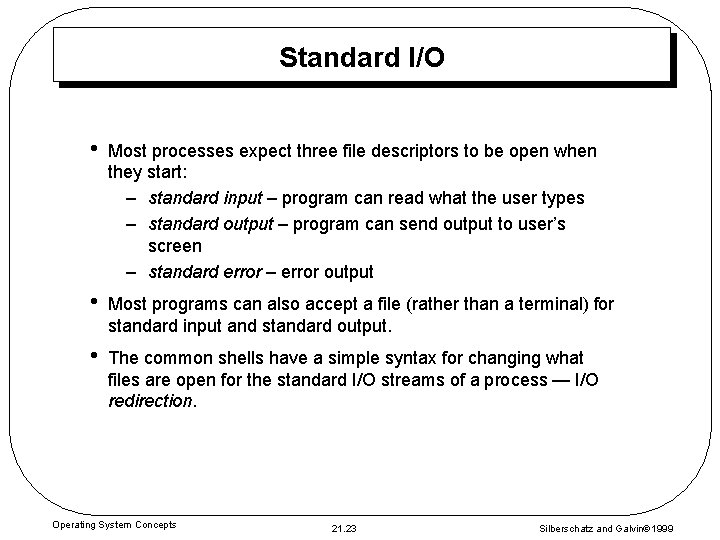 Standard I/O

• Most processes expect three file descriptors to be open when they start:

– standard input – program can read what the user types

– standard output – program can send output to user's screen

– standard error – error output

• Most programs can also accept a file (rather than a terminal) for standard input and standard output.

• The common shells have a simple syntax for changing what files are open for the standard I/O streams of a process — I/O redirection.

Operating System Concepts

21.23

Silberschatz and Galvin©1999